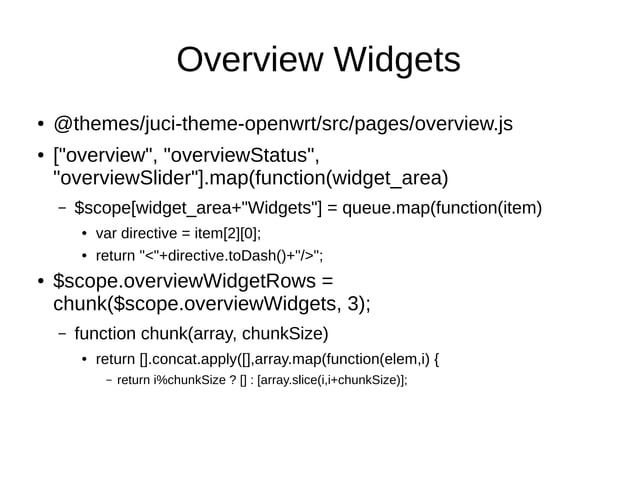 Overview Widgets

• @themes/juci-theme-openwrt/src/pages/overview.js

• ["overview", "overviewStatus", "overviewSlider"].map(function(widget_area)

– $scope[widget_area+"Widgets"] = queue.map(function(item)

• var directive = item[2][0];

• return "<"+directive.toDash()+"/>";

• $scope.overviewWidgetRows = chunk($scope.overviewWidgets, 3);

– function chunk(array, chunkSize)

• return [].concat.apply([],array.map(function(elem,i) {

– return i%chunkSize ? [] : [array.slice(i,i+chunkSize)];